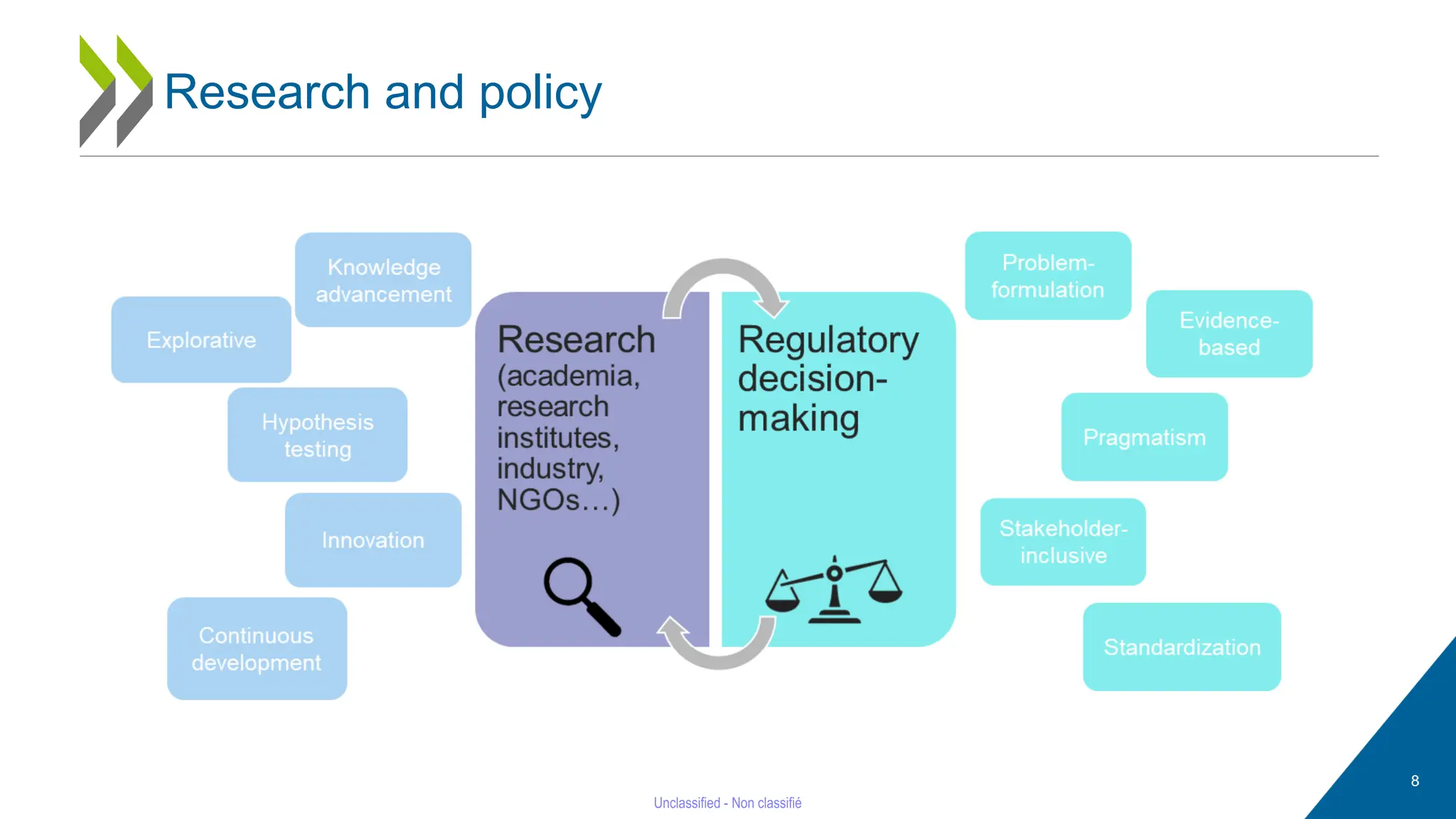 Research and policy

Knowledge advancement

Explorative

Hypothesis testing

Innovation

Continuous development

Research (academia, research institutes, industry, NGOs…)

Regulatory decision-making

Problem-formulation

Evidence-based

Pragmatism

Stakeholder-inclusive

Standardization

Unclassified - Non classifié

8